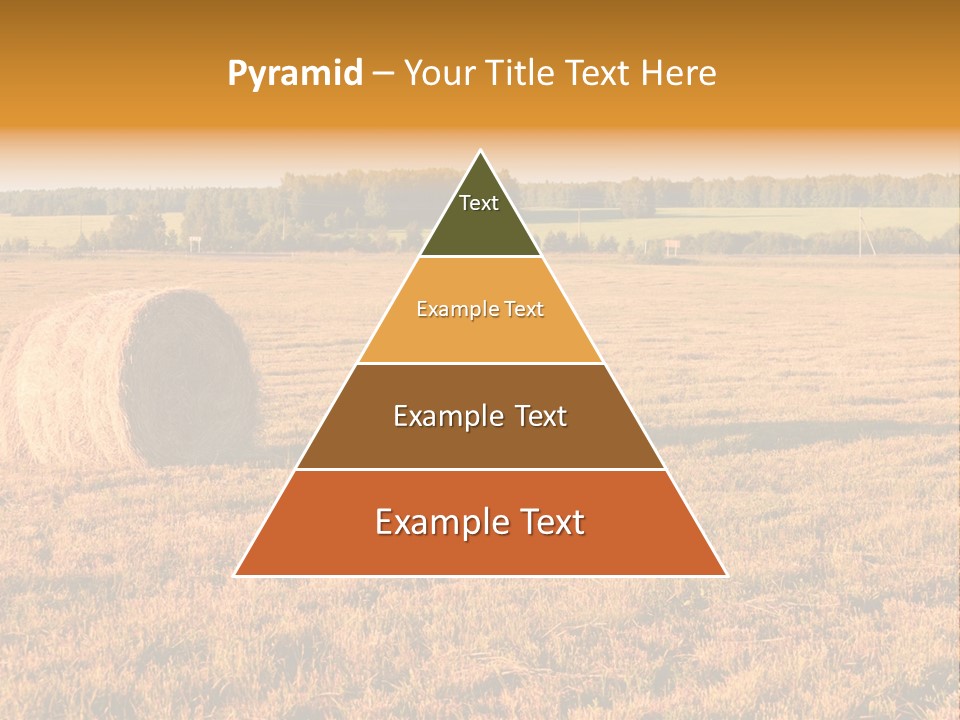 Pyramid – Your Title Text Here

Text

Example Text

Example Text

Example Text